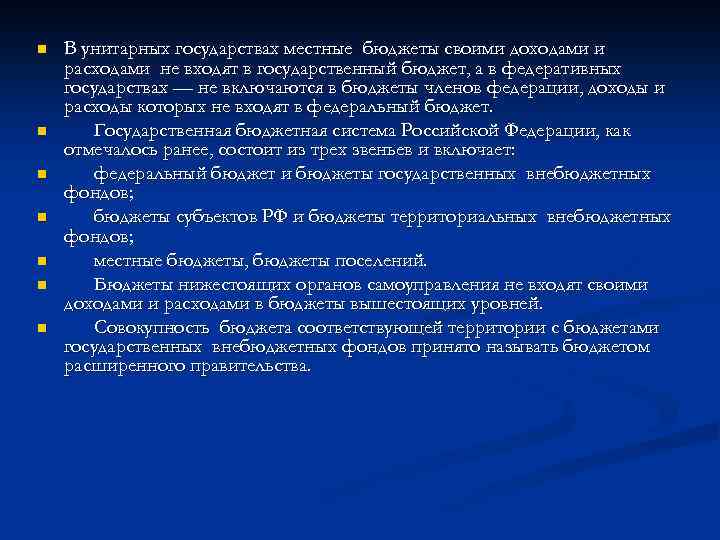 В унитарных государствах местные бюджеты своими доходами и расходами не входят в государственный бюджет, а в федеративных государствах — не включаются в бюджеты членов федерации, доходы и расходы которых не входят в федеральный бюджет.

Государственная бюджетная система Российской Федерации, как отмечалось ранее, состоит из трех звеньев и включает:

федеральный бюджет и бюджеты государственных внебюджетных фондов;

бюджеты субъектов РФ и бюджеты территориальных внебюджетных фондов;

местные бюджеты, бюджеты поселений.

Бюджеты нижестоящих органов самоуправления не входят своими доходами и расходами в бюджеты вышестоящих уровней.

Совокупность бюджета соответствующей территории с бюджетами государственных внебюджетных фондов принято называть бюджетом расширенного правительства.